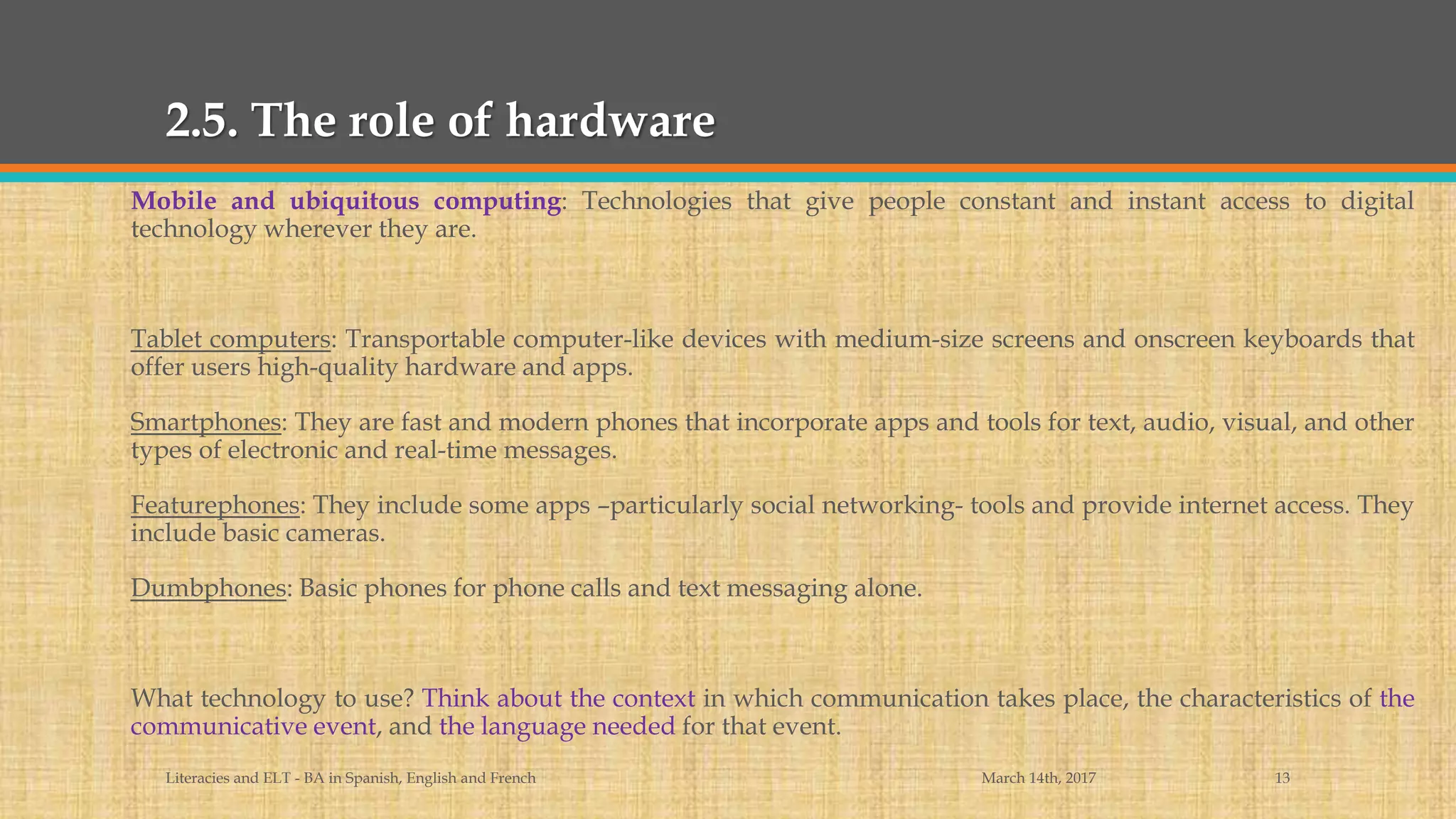 2.5. The role of hardware

Mobile and ubiquitous computing: Technologies that give people constant and instant access to digital technology wherever they are.

Tablet computers: Transportable computer-like devices with medium-size screens and onscreen keyboards that offer users high-quality hardware and apps.

Smartphones: They are fast and modern phones that incorporate apps and tools for text, audio, visual, and other types of electronic and real-time messages.

Featurephones: They include some apps –particularly social networking- tools and provide internet access. They include basic cameras.

Dumbphones: Basic phones for phone calls and text messaging alone.

What technology to use? Think about the context in which communication takes place, the characteristics of the communicative event, and the language needed for that event.

Literacies and ELT - BA in Spanish, English and French

March 14th, 2017

13